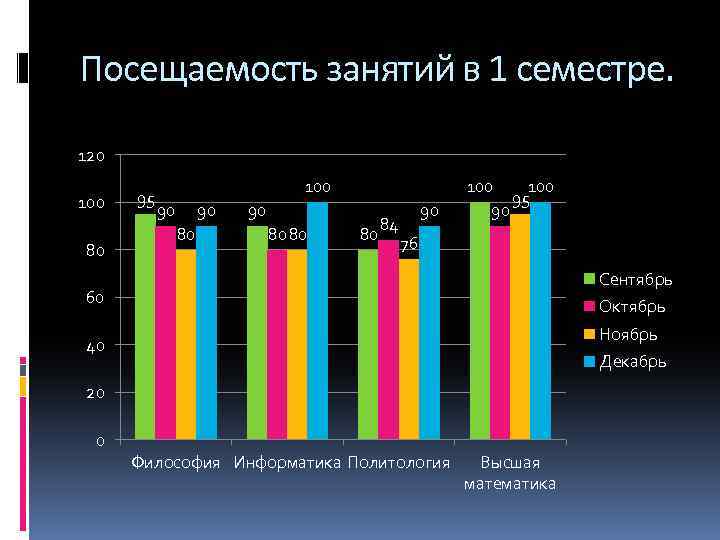 Посещаемость занятий в 1 семестре.

120
100
80
60
40
20
0

95 90 80 90
90 80 80 100
80 84 76 90
100 90 95 100

Философия
Информатика
Политология
Высшая математика

Сентябрь
Октябрь
Ноябрь
Декабрь